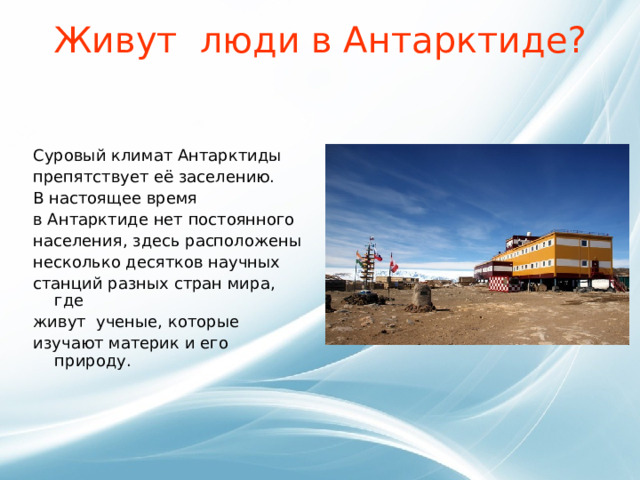 Живут люди в Антарктиде?

Суровый климат Антарктиды препятствует её заселению. В настоящее время в Антарктиде нет постоянного населения, здесь расположены несколько десятков научных станций разных стран мира, где живут ученые, которые изучают материк и его природу.